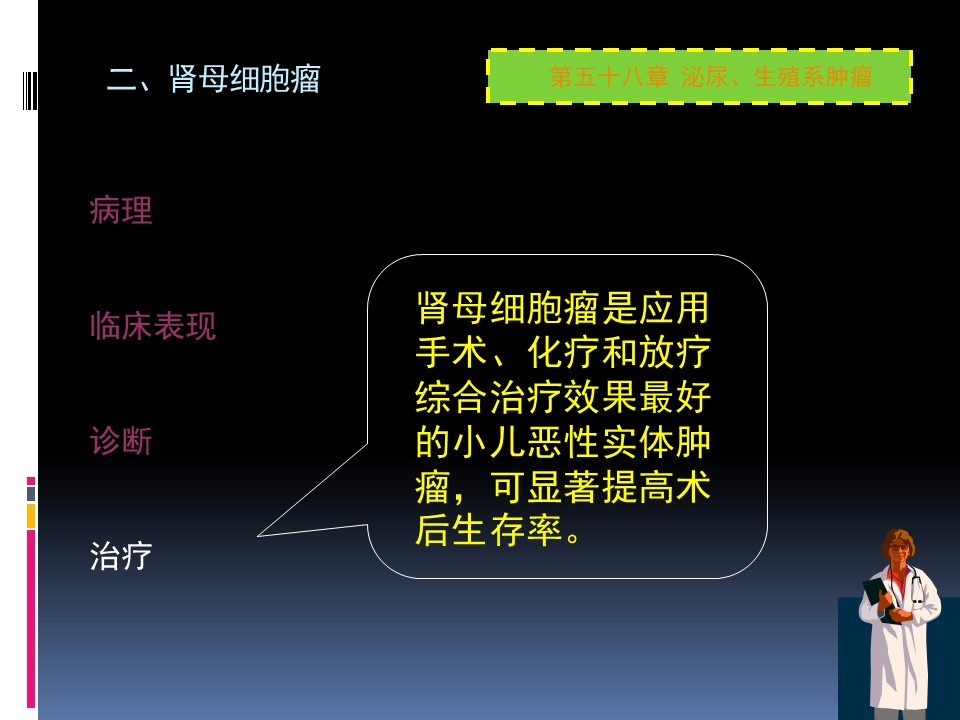 二、肾母细胞瘤

第五十八章 泌尿、生殖系肿瘤

病理

临床表现

诊断

治疗

肾母细胞瘤是应用手术、化疗和放疗综合治疗效果最好的小儿恶性实体肿瘤，可显著提高术后生存率。